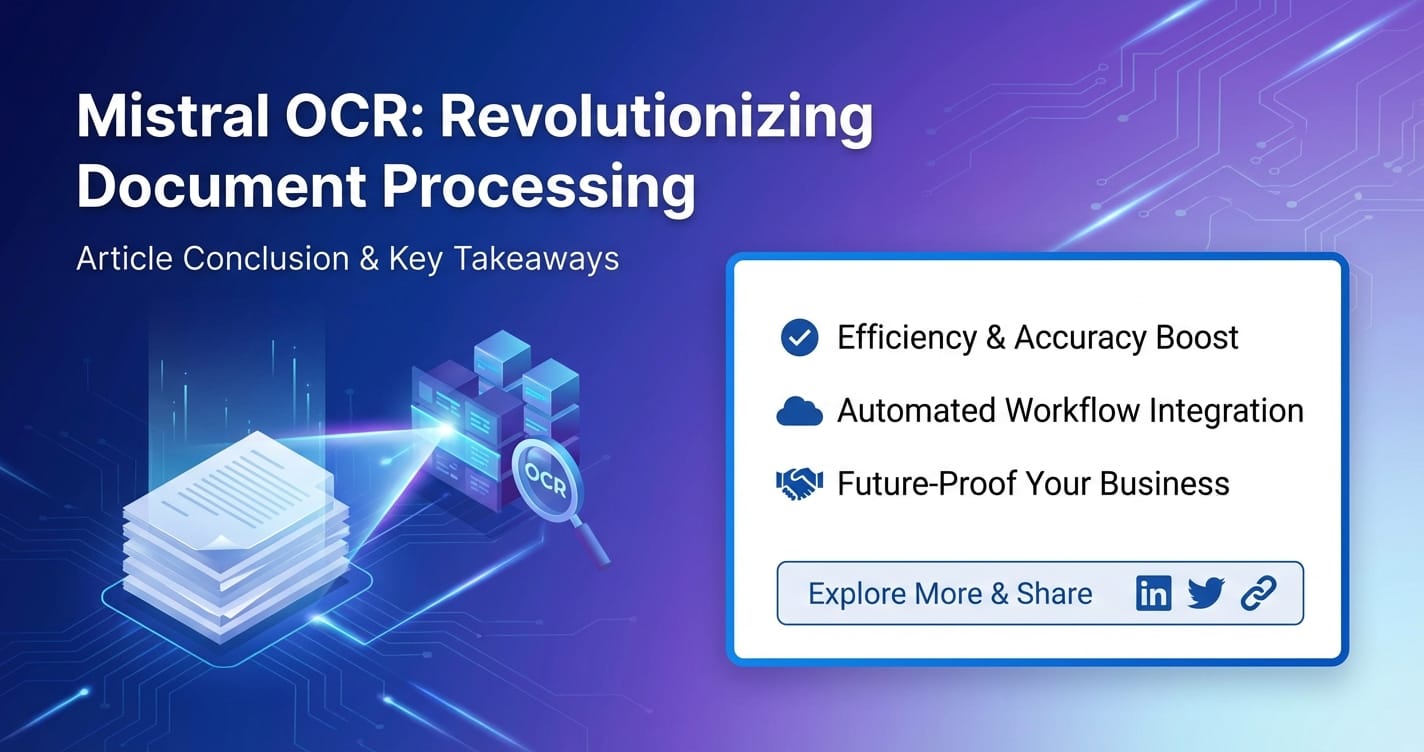 Mistral OCR: Revolutionizing Document Processing

Article Conclusion & Key Takeaways

OCR

Efficiency & Accuracy Boost

Automated Workflow Integration

Future-Proof Your Business

Explore More & Share